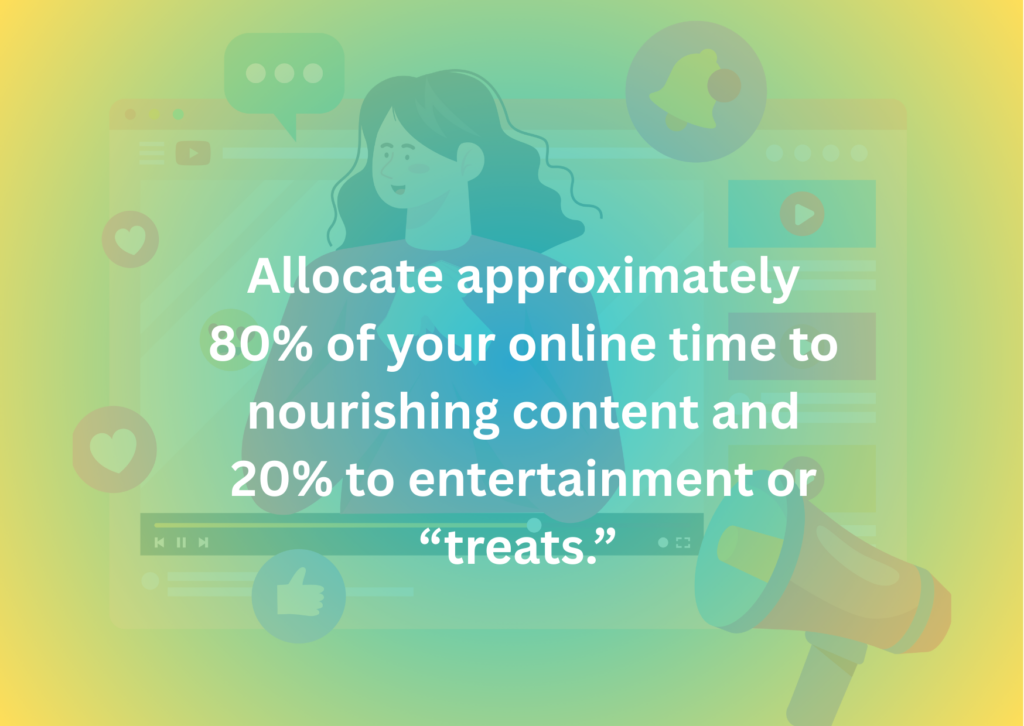 Allocate approximately 80% of your online time to nourishing content and 20% to entertainment or “treats.”